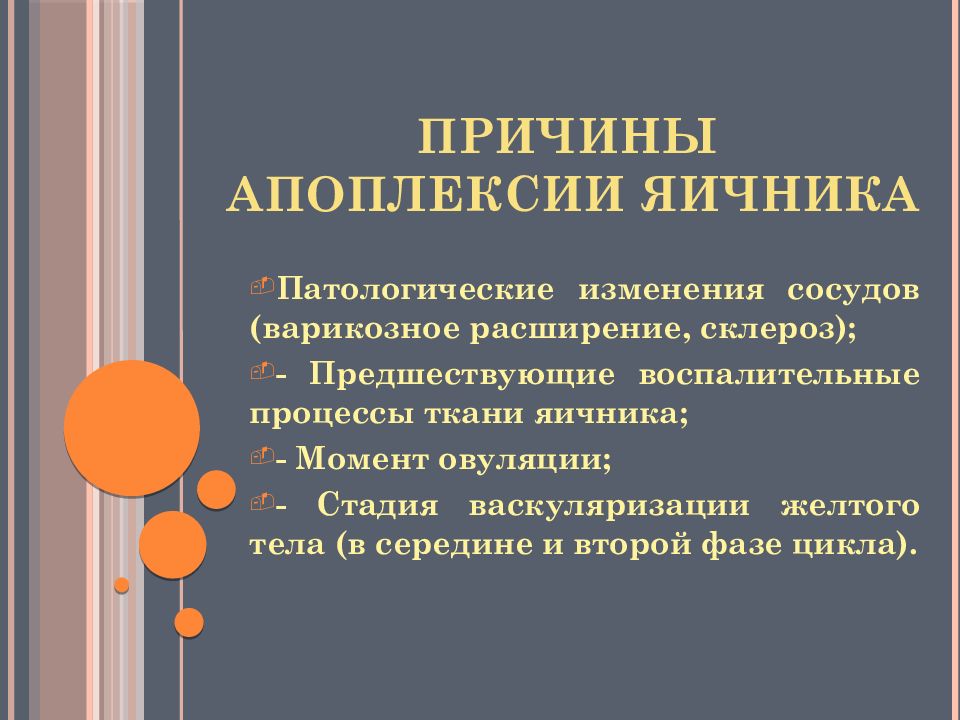 ПРИЧИНЫ АПОПЛЕКСИИ ЯИЧНИКА

Патологические изменения сосудов (варикозное расширение, склероз);

- Предшествующие воспалительные процессы ткани яичника;

- Момент овуляции;

- Стадия васкуляризации желтого тела (в середине и второй фазе цикла).